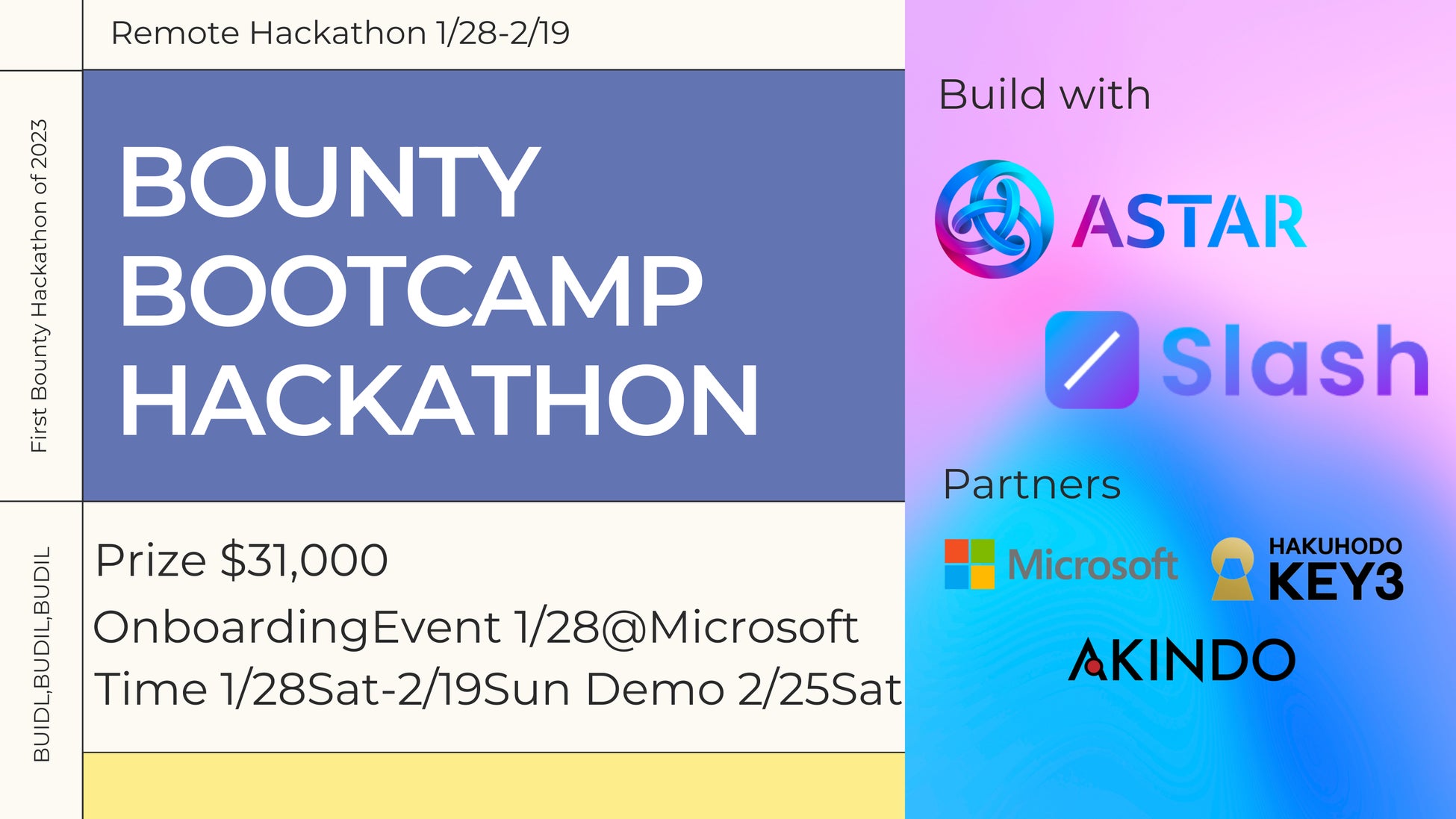 Remote Hackathon 1/28-2/19

First Bounty Hackathon of 2023

BOUNTY BOOTCAMP HACKATHON

BUIDL,BUDIL,BUDIL

Prize $31,000

OnboardingEvent 1/28@Microsoft

Time 1/28Sat-2/19Sun Demo 2/25Sat

Build with

ASTAR

Slash

Partners

Microsoft

HAKUHODO KEY3

AKINDO